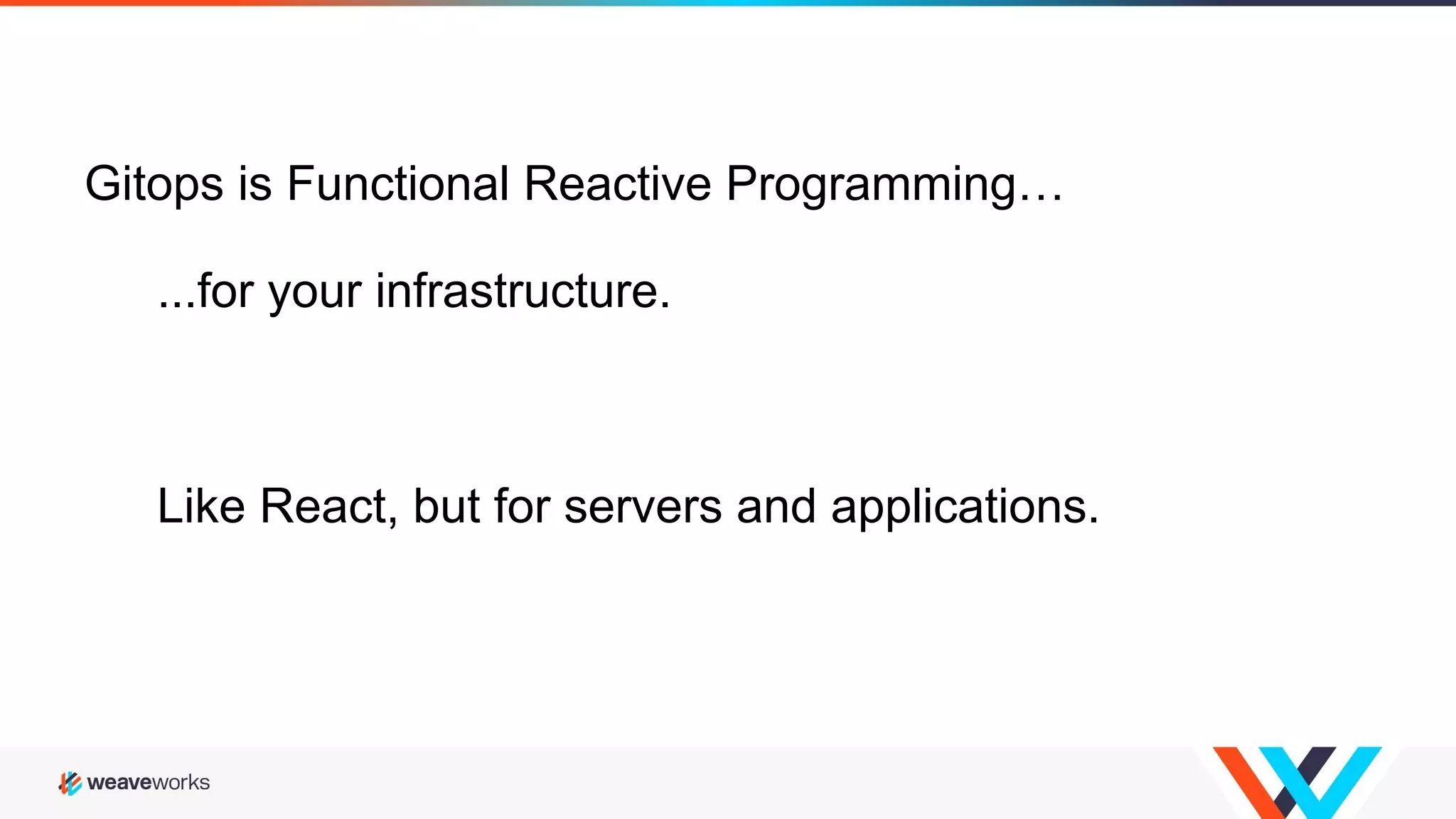 Gitops is Functional Reactive Programming…

...for your infrastructure.

Like React, but for servers and applications.

weaveworks